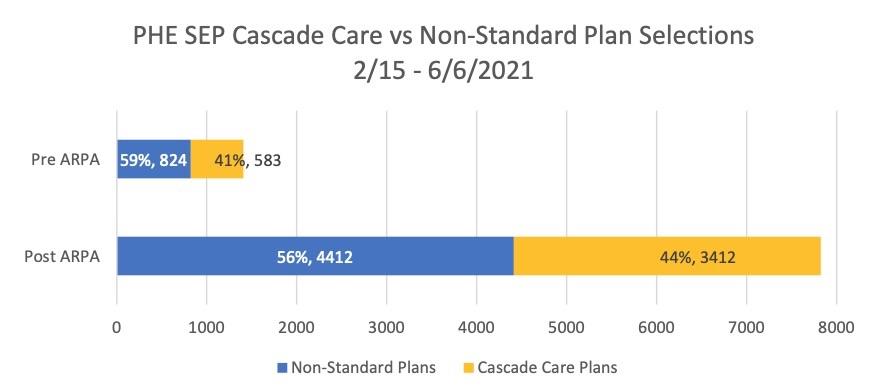 PHE SEP Cascade Care vs Non-Standard Plan Selections
2/15 - 6/6/2021

Pre ARPA
59%, 824
41%, 583

Post ARPA
56%, 4412
44%, 3412

0
1000
2000
3000
4000
5000
6000
7000
8000

Non-Standard Plans
Cascade Care Plans